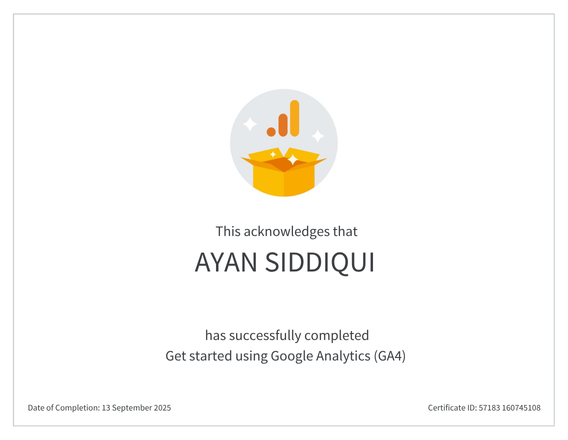 This acknowledges that

AYAN SIDDIQUI

has successfully completed
Get started using Google Analytics (GA4)

Date of Completion: 13 September 2025

Certificate ID: 57183 160745108